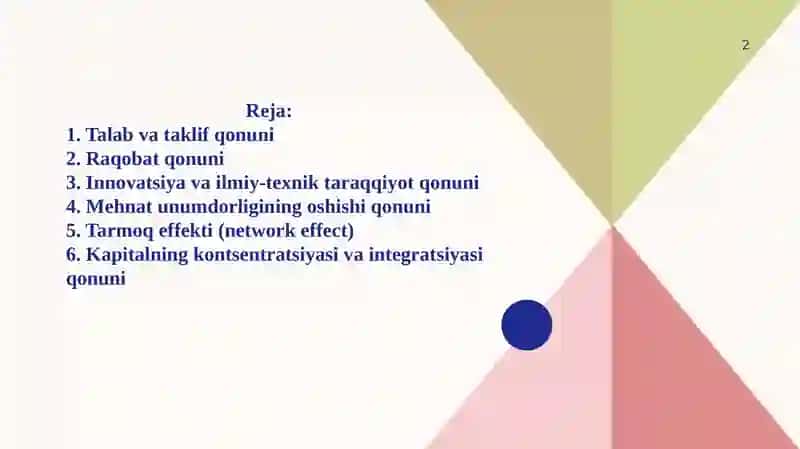 2

Reja:
1. Talab va taklif qonuni
2. Raqobat qonuni
3. Innovatsiya va ilmiy-texnik taraqqiyot qonuni
4. Mehnat unumdorligining oshishi qonuni
5. Tarmoq effekti (network effect)
6. Kapitalning kontsentratsiyasi va integratsiyasi qonuni